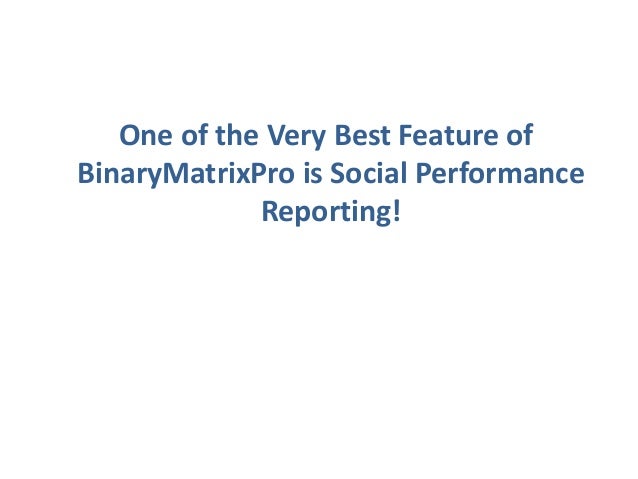 One of the Very Best Feature of BinaryMatrixPro is Social Performance Reporting!